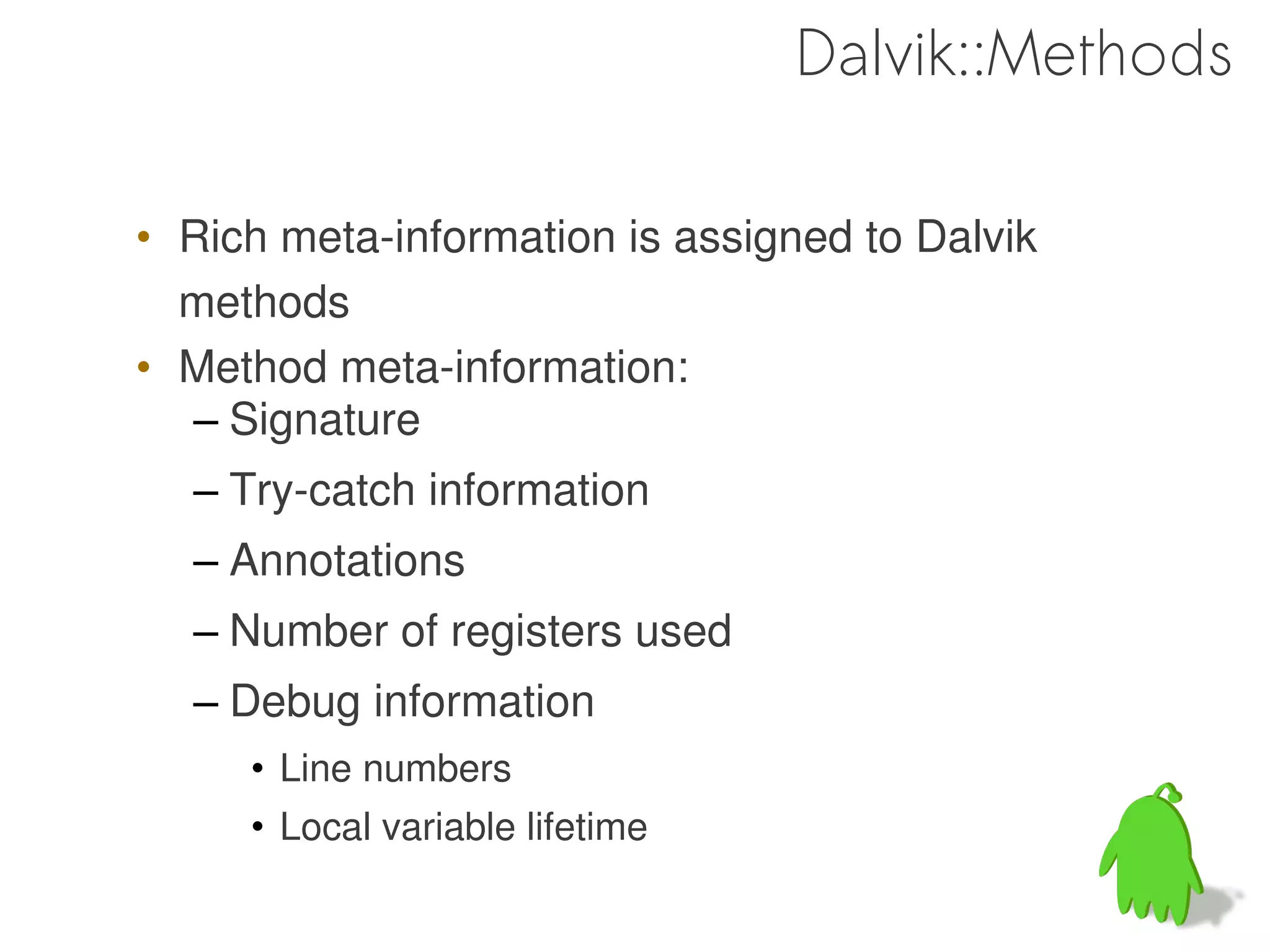 Dalvik::Methods

• Rich meta-information is assigned to Dalvik methods
• Method meta-information:
– Signature
– Try-catch information
– Annotations
– Number of registers used
– Debug information
• Line numbers
• Local variable lifetime